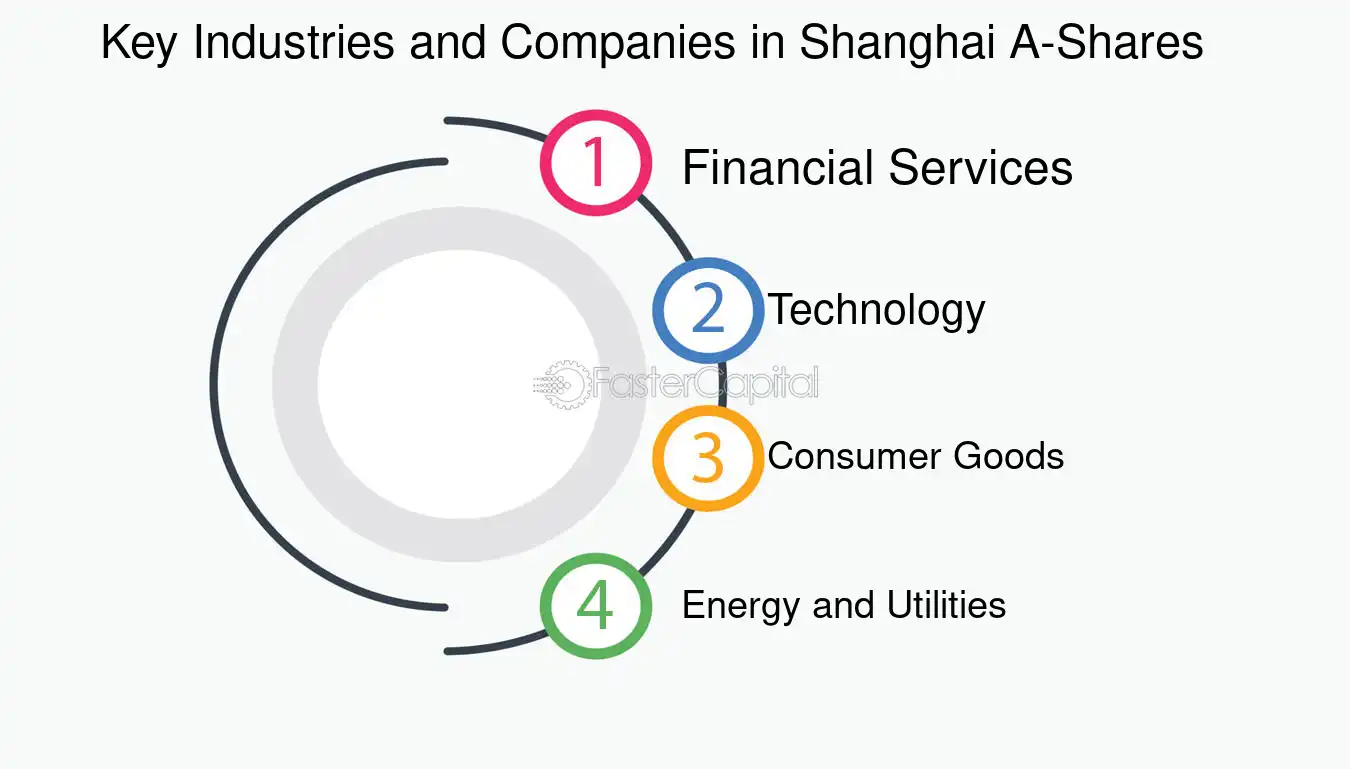 Key Industries and Companies in Shanghai A-Shares

1 Financial Services

2 Technology

FasterCapital

3 Consumer Goods

4 Energy and Utilities